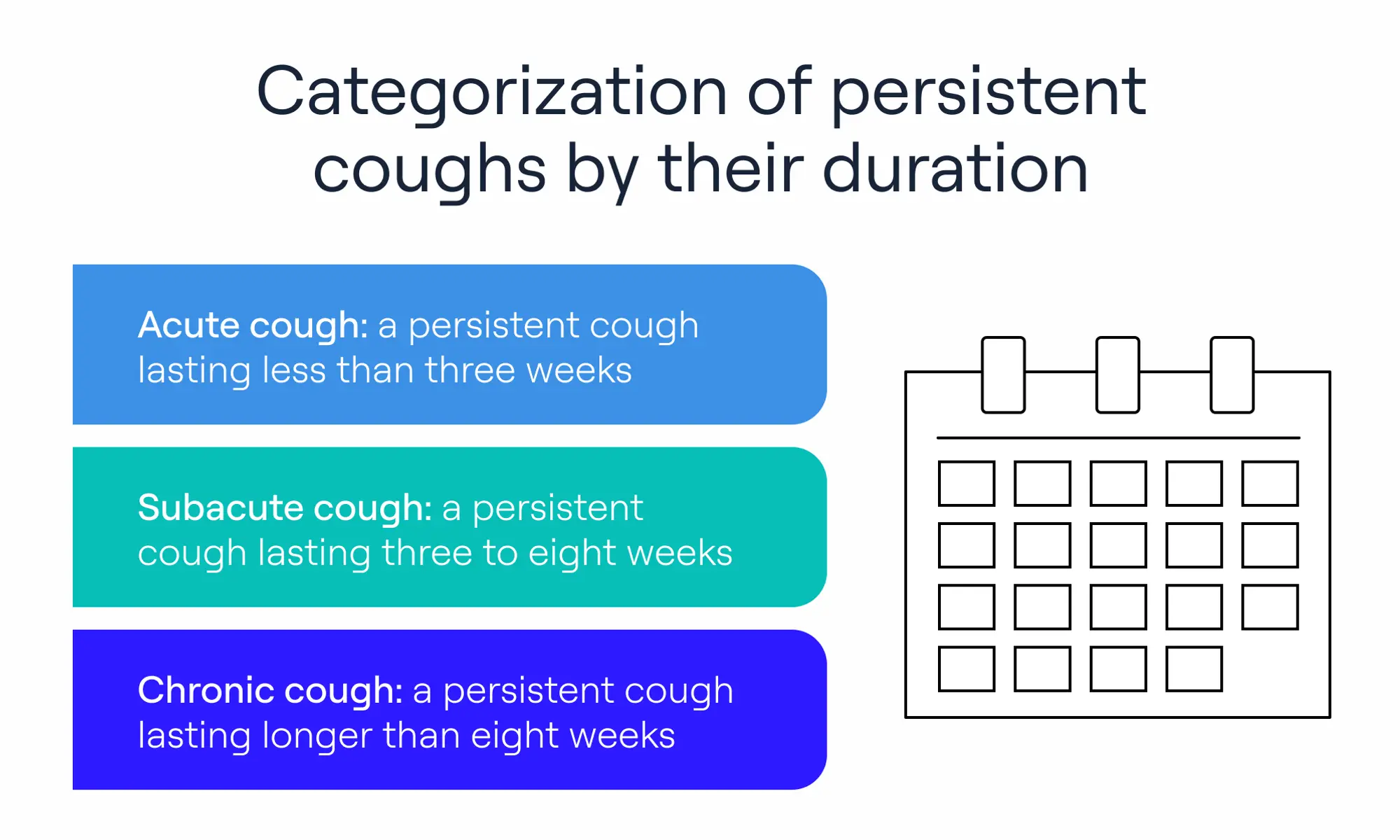 Categorization of persistent coughs by their duration

Acute cough: a persistent cough lasting less than three weeks

Subacute cough: a persistent cough lasting three to eight weeks

Chronic cough: a persistent cough lasting longer than eight weeks